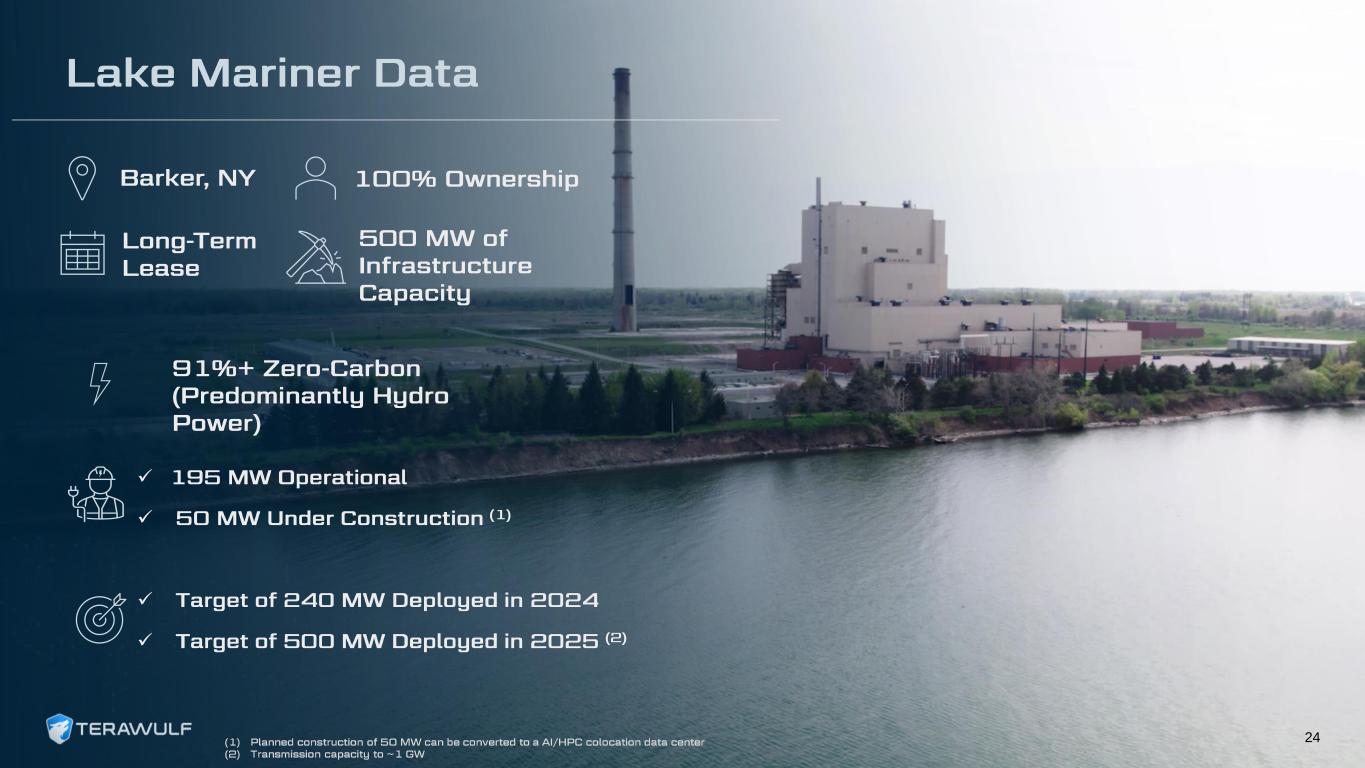 Lake Mariner Data

Barker, NY

100% Ownership

Long-Term Lease

500 MW of Infrastructure Capacity

91%+ Zero-Carbon (Predominantly Hydro Power)

✓ 195 MW Operational

✓ 50 MW Under Construction $^{(1)}$

✓ Target of 240 MW Deployed in 2024

✓ Target of 500 MW Deployed in 2025 $^{(2)}$

TERAWULF

(1) Planned construction of 50 MW can be converted to a AI/HPC colocation data center
(2) Transmission capacity to ~1 GW

24